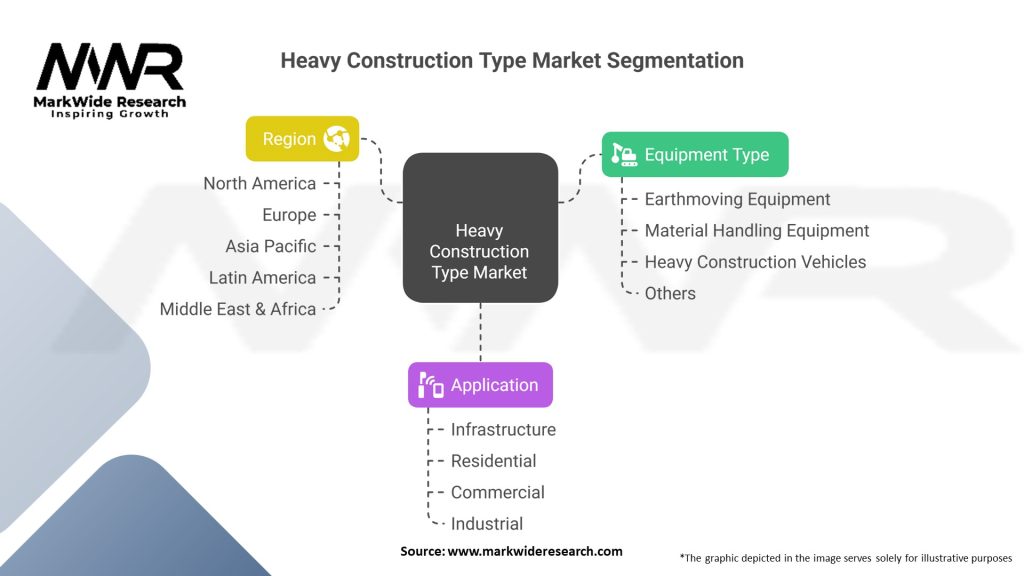 MWR
MarkWide Research
Inspiring Growth

Heavy Construction Type Market Segmentation

Region
North America
Europe
Asia Pacific
Latin America
Middle East & Africa

Heavy Construction Type Market

Equipment Type
Earthmoving Equipment
Material Handling Equipment
Heavy Construction Vehicles
Others

Application
Infrastructure
Residential
Commercial
Industrial

Source: www.markwideresearch.com

*The graphic depicted in the image serves solely for illustrative purposes